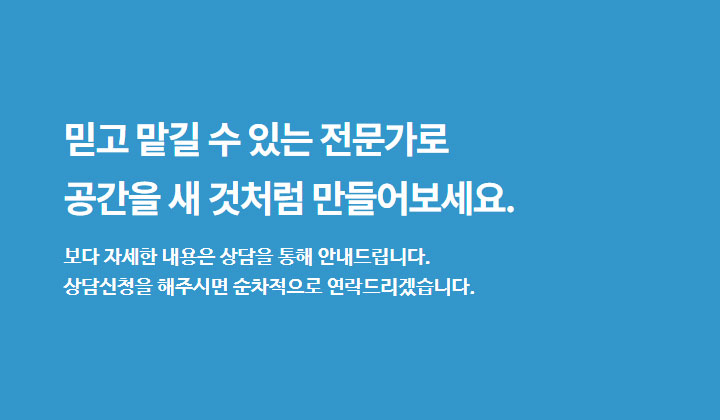 믿고 맡길 수 있는 전문가로
공간을 새 것처럼 만들어보세요.

보다 자세한 내용은 상담을 통해 안내드립니다.
상담신청을 해주시면 순차적으로 연락드리겠습니다.